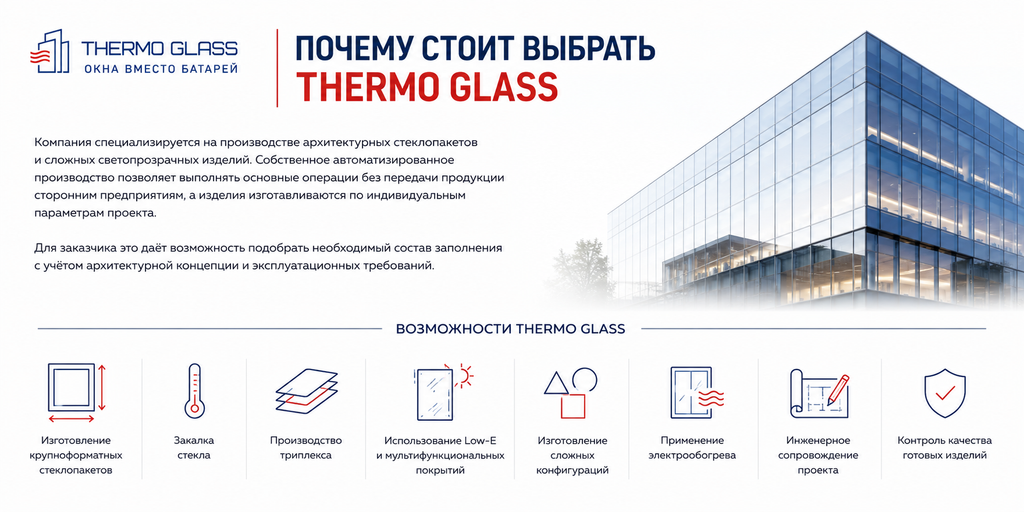 THERMO GLASS
ОКНА ВМЕСТО БАТАРЕЙ

ПОЧЕМУ СТОИТ ВЫБРАТЬ
THERMO GLASS

Компания специализируется на производстве архитектурных стеклопакетов и сложных светопрозрачных изделий. Собственное автоматизированное производство позволяет выполнять основные операции без передачи продукции сторонним предприятиям, а изделия изготавливаются по индивидуальным параметрам проекта.

Для заказчика это даёт возможность подобрать необходимый состав заполнения с учётом архитектурной концепции и эксплуатационных требований.

ВОЗМОЖНОСТИ THERMO GLASS

Изготовление крупноформатных стеклопакетов

Закалка стекла

Производство триплекса

Использование Low-E и мультифункциональных покрытий

Изготовление сложных конфигураций

Применение электрообогрева

Инженерное сопровождение проекта

Контроль качества готовых изделий